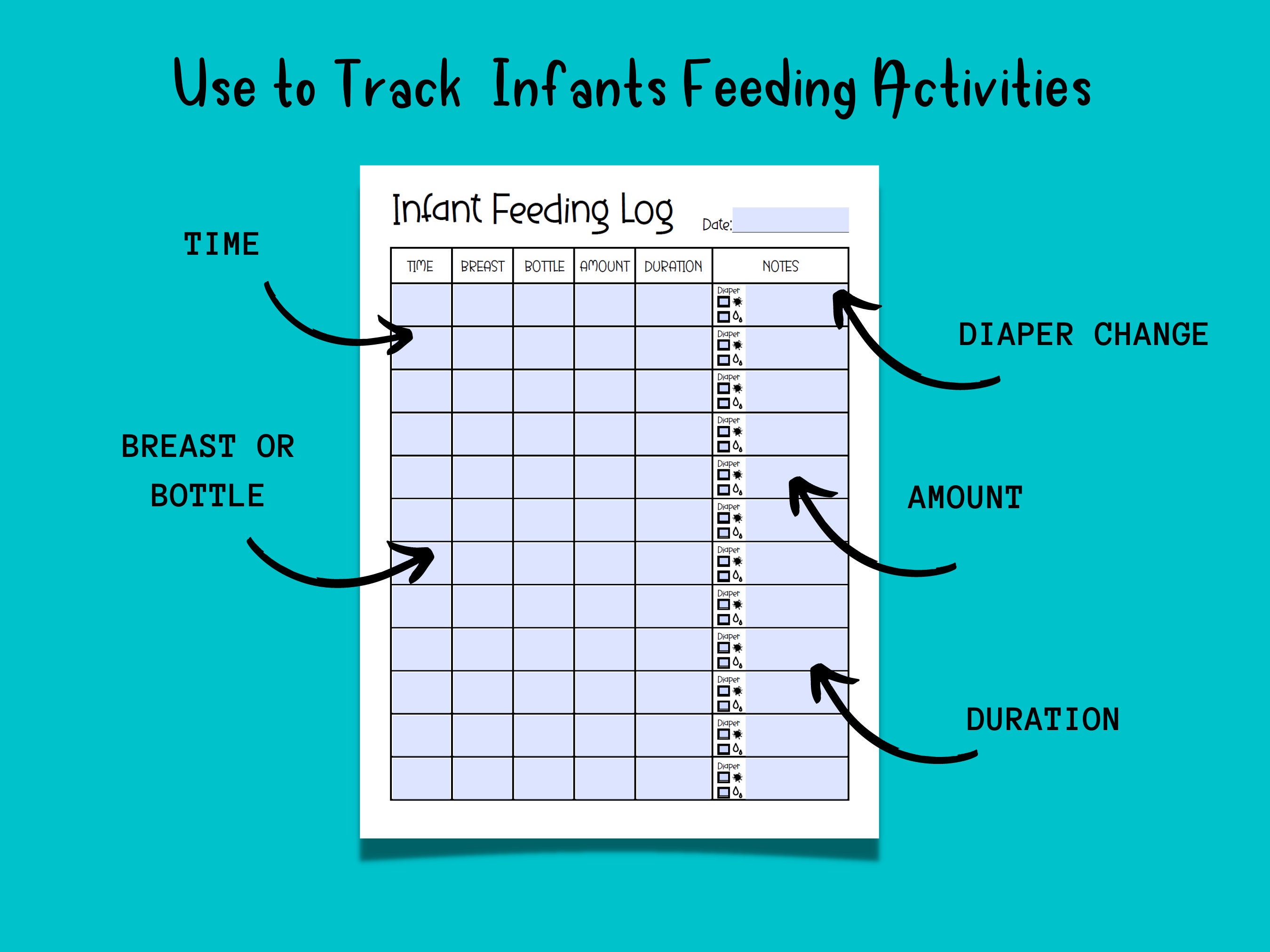 Use to Track Infants Feeding Activities

TIME

BREAST OR BOTTLE

Infant Feeding Log

Date:

| TIME | BREAST | BOTTLE | AMOUNT | DURATION | NOTES |
|---|---|---|---|---|---|
| | | | | | Diaper |
| | | | | | Diaper |
| | | | | | Diaper |
| | | | | | Diaper |
| | | | | | Diaper |
| | | | | | Diaper |
| | | | | | Diaper |
| | | | | | Diaper |
| | | | | | Diaper |
| | | | | | Diaper |
| | | | | | Diaper |
| | | | | | Diaper |

DIAPER CHANGE

AMOUNT

DURATION